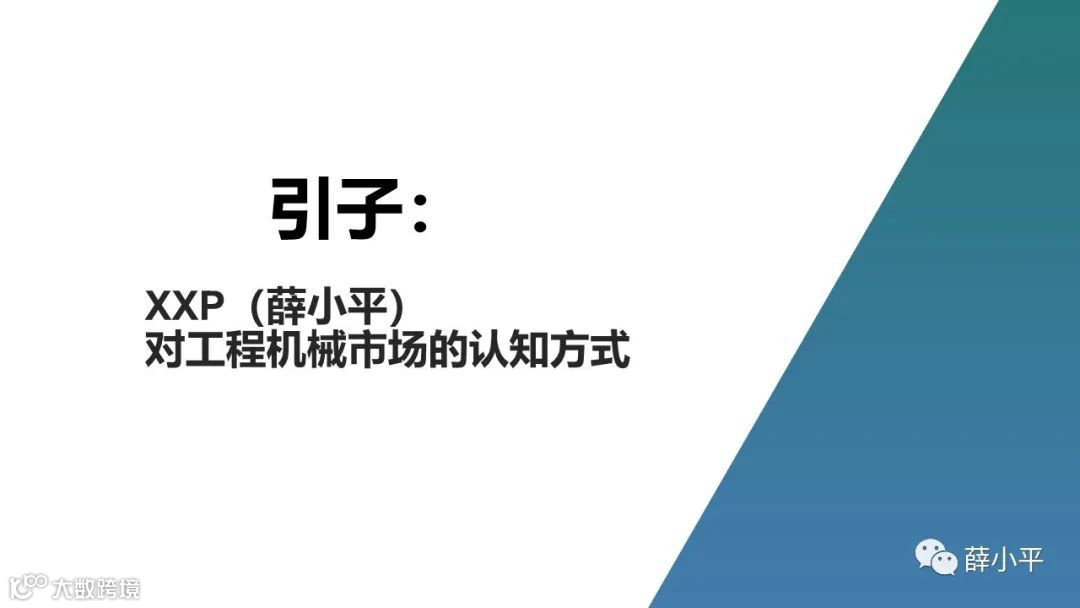 引子：

XXP（薛小平）
对工程机械市场的认知方式

薛小平

大数跨境